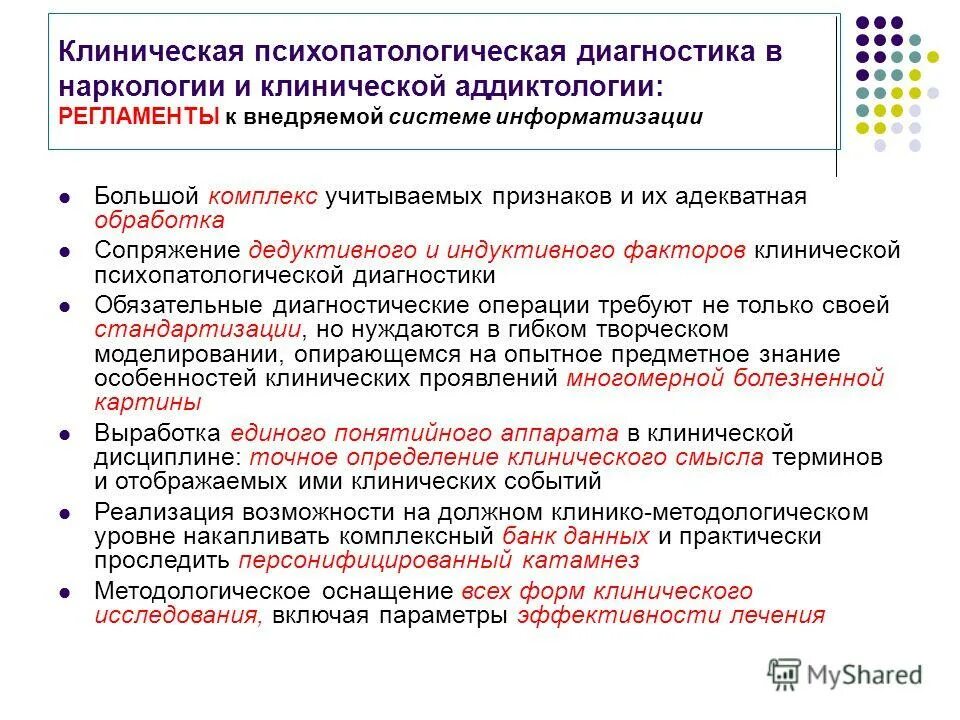 Клиническая психопатологическая диагностика в наркологии и клинической аддиктологии:
РЕГЛАМЕНТЫ к внедряемой системе информатизации

- Большой комплекс учитываемых признаков и их адекватная обработка
- Сопряжение дедуктивного и индуктивного факторов клинической психопатологической диагностики
- Обязательные диагностические операции требуют не только своей стандартизации, но нуждаются в гибком творческом моделировании, опирающемся на опытное предметное знание особенностей клинических проявлений многомерной болезненной картины
- Выработка единого понятийного аппарата в клинической дисциплине: точное определение клинического смысла терминов и отображаемых ими клинических событий
- Реализация возможности на должном клинико-методологическом уровне накапливать комплексный банк данных и практически проследить персонифицированный катамнез
- Методологическое оснащение всех форм клинического исследования, включая параметры эффективности лечения

MyShared